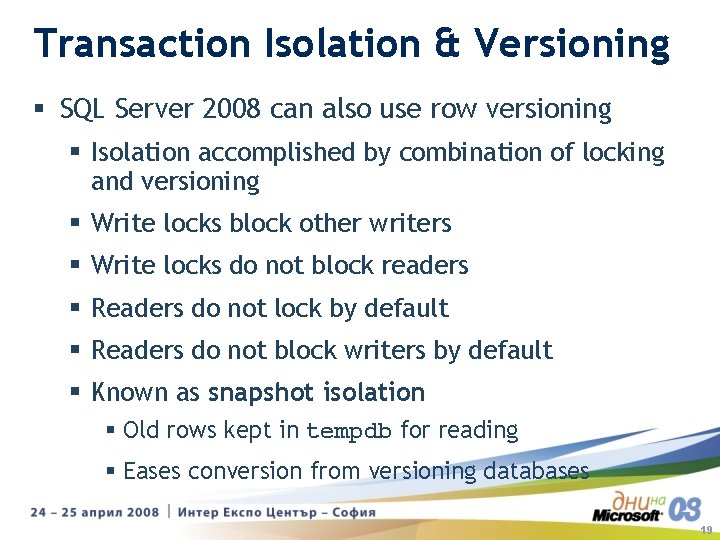 Transaction Isolation & Versioning

▪ SQL Server 2008 can also use row versioning

▪ Isolation accomplished by combination of locking and versioning

▪ Write locks block other writers

▪ Write locks do not block readers

▪ Readers do not lock by default

▪ Readers do not block writers by default

▪ Known as snapshot isolation

▪ Old rows kept in tempdb for reading

▪ Eases conversion from versioning databases

24 – 25 април 2008 | Интер Експо Център – София

дни на Microsoft 08

19